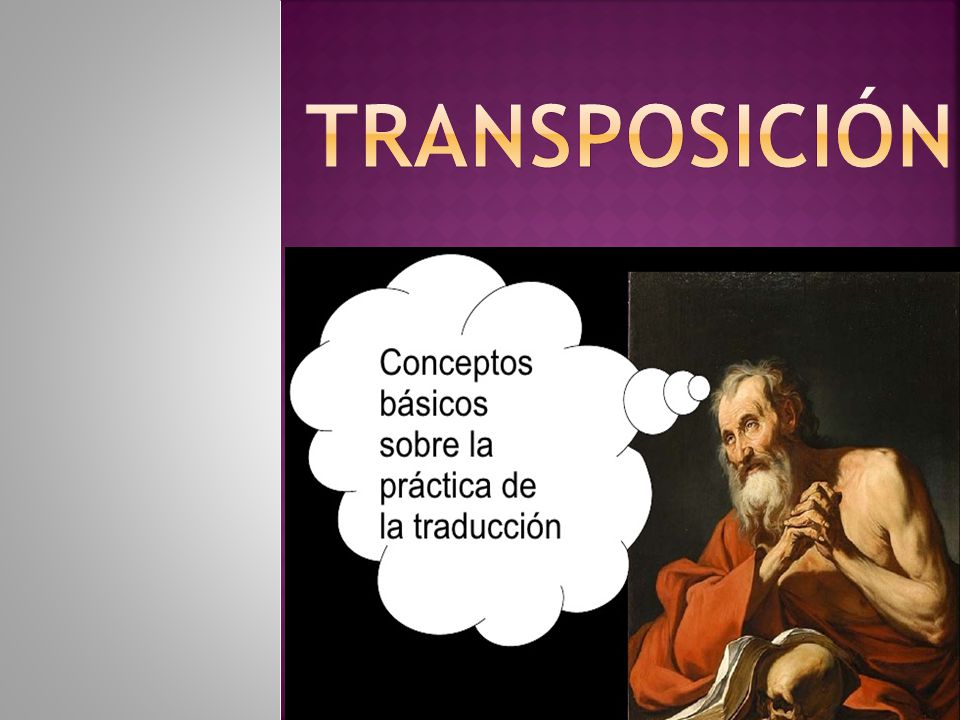 TRANSPOSICIÓN

Conceptos básicos sobre la práctica de la traducción